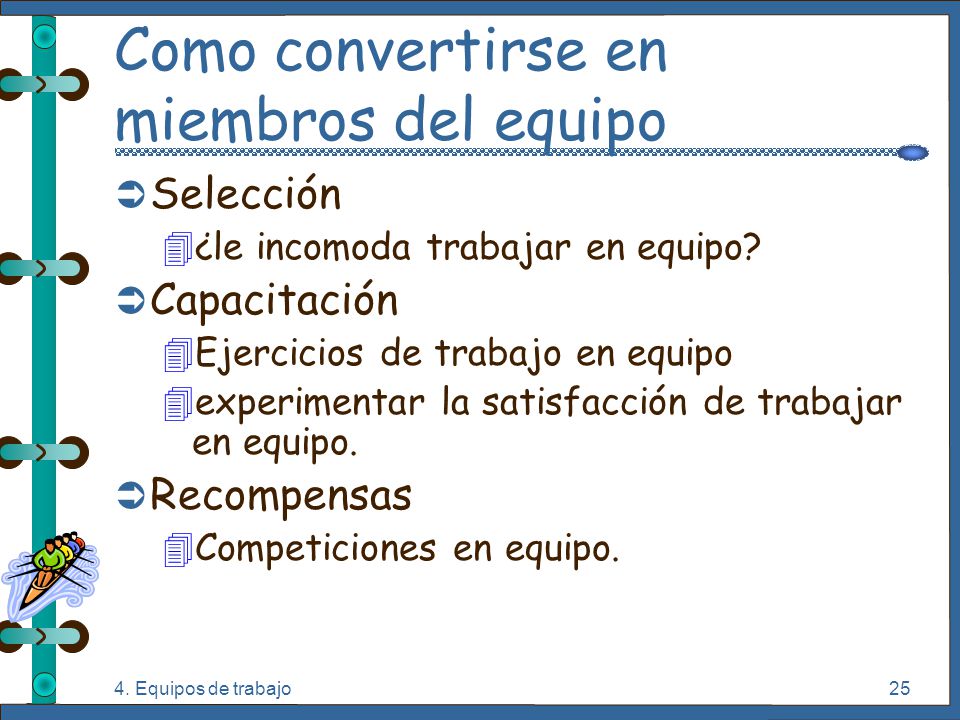 Como convertirse en miembros del equipo

Selección
¿le incomoda trabajar en equipo?

Capacitación
Ejercicios de trabajo en equipo
experimentar la satisfacción de trabajar en equipo.

Recompensas
Competiciones en equipo.

4. Equipos de trabajo

25